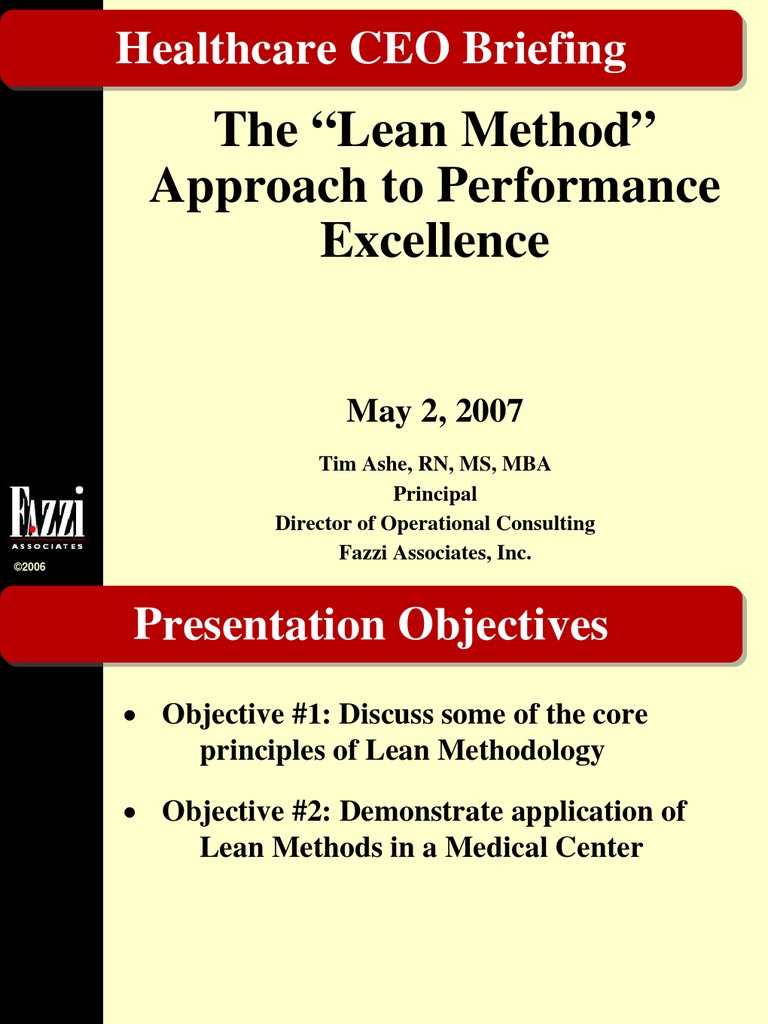 Healthcare CEO Briefing

The “Lean Method” Approach to Performance Excellence

May 2, 2007

Tim Ashe, RN, MS, MBA
Principal
Director of Operational Consulting
Fazzi Associates, Inc.

Fazzi
ASSOCIATES
©2006

Presentation Objectives

• Objective #1: Discuss some of the core principles of Lean Methodology

• Objective #2: Demonstrate application of Lean Methods in a Medical Center